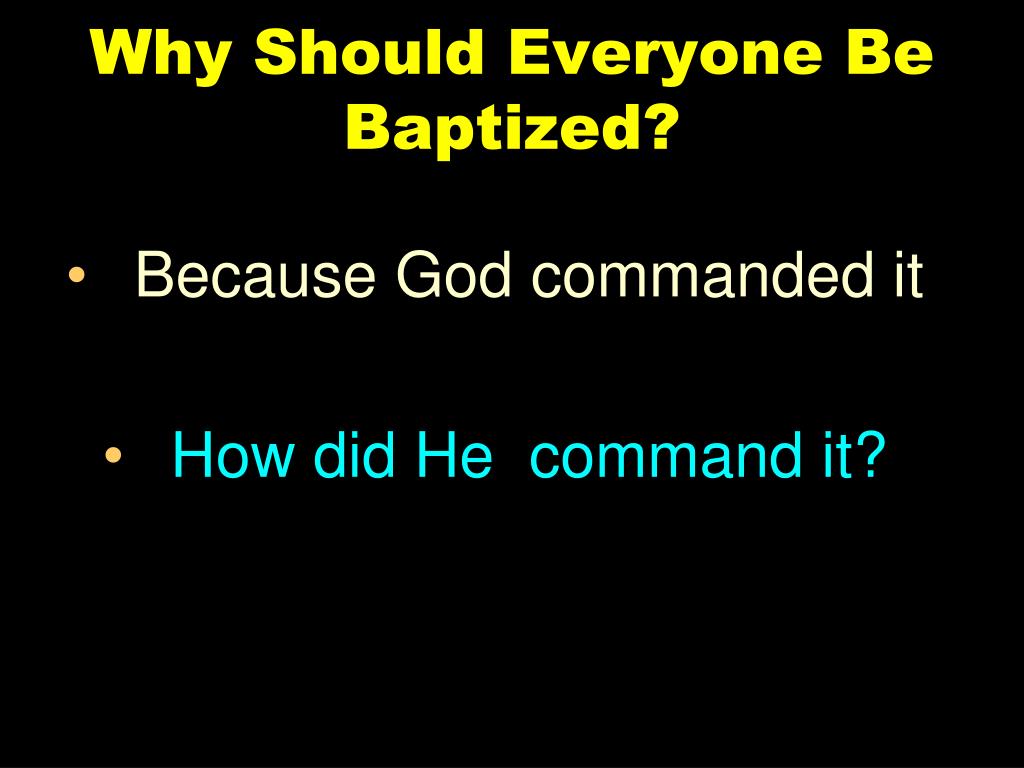 Why Should Everyone Be Baptized?

• Because God commanded it

• How did He  command it?